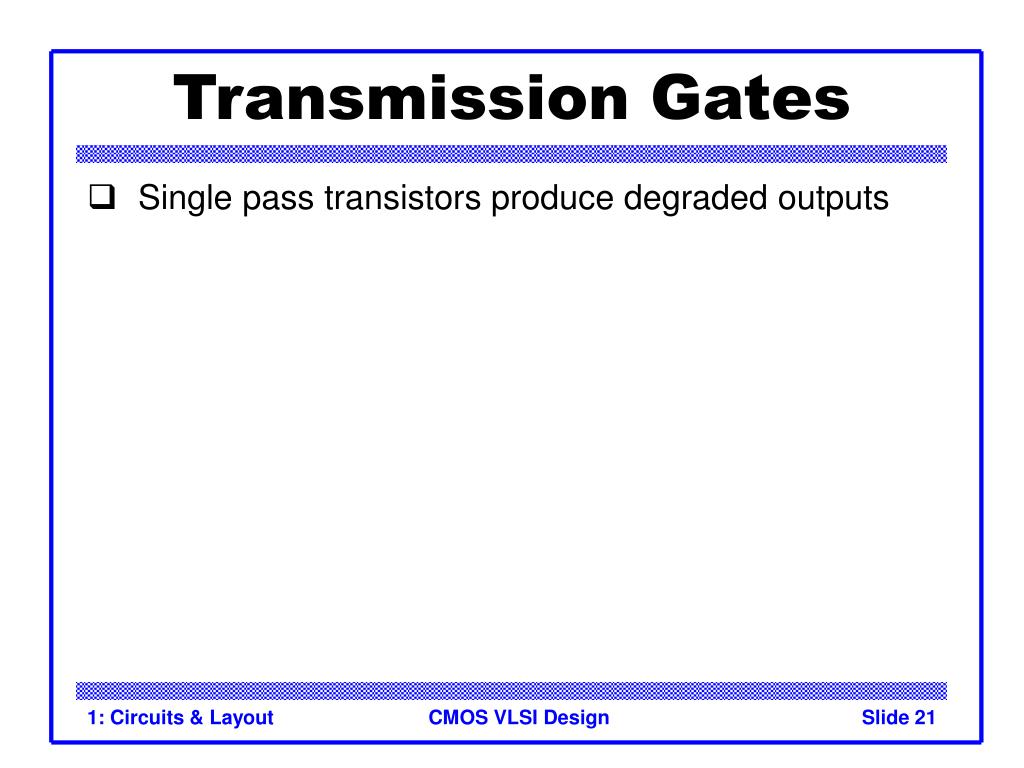 Transmission Gates

❑ Single pass transistors produce degraded outputs

1: Circuits & Layout

CMOS VLSI Design

Slide 21